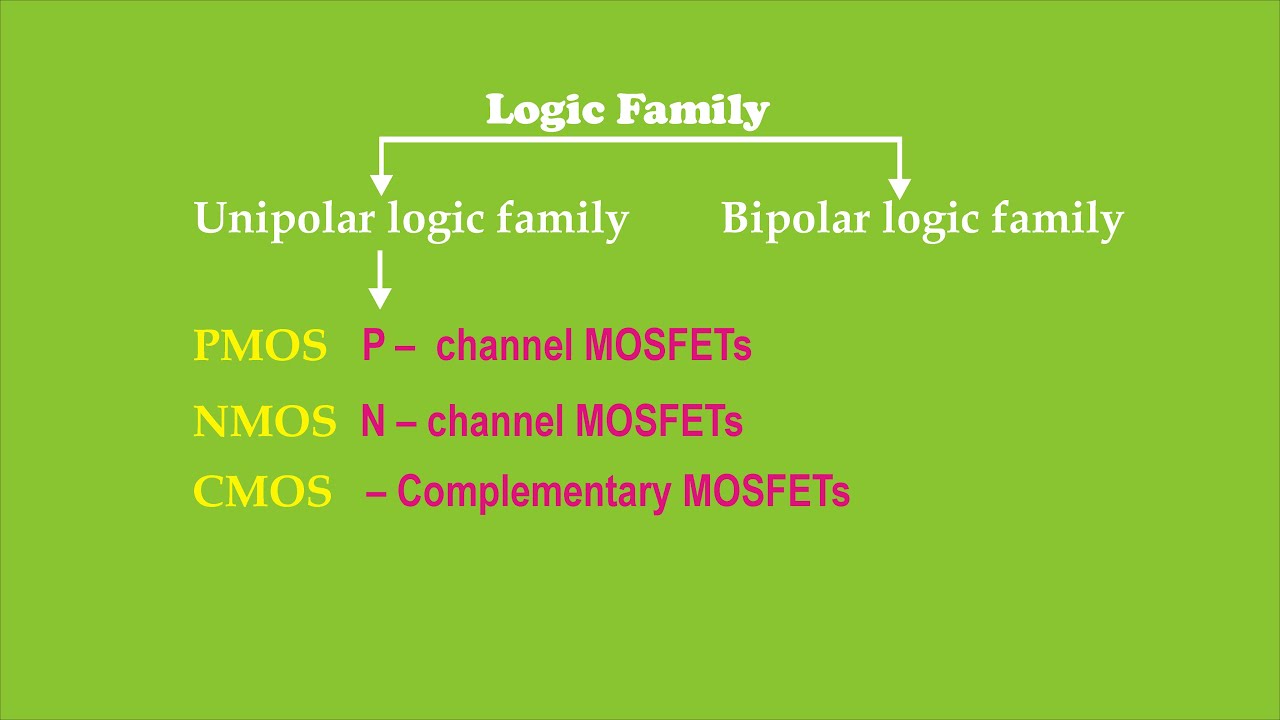 Logic Family

Unipolar logic family

Bipolar logic family

PMOS P – channel MOSFETs

NMOS N – channel MOSFETs

CMOS – Complementary MOSFETs